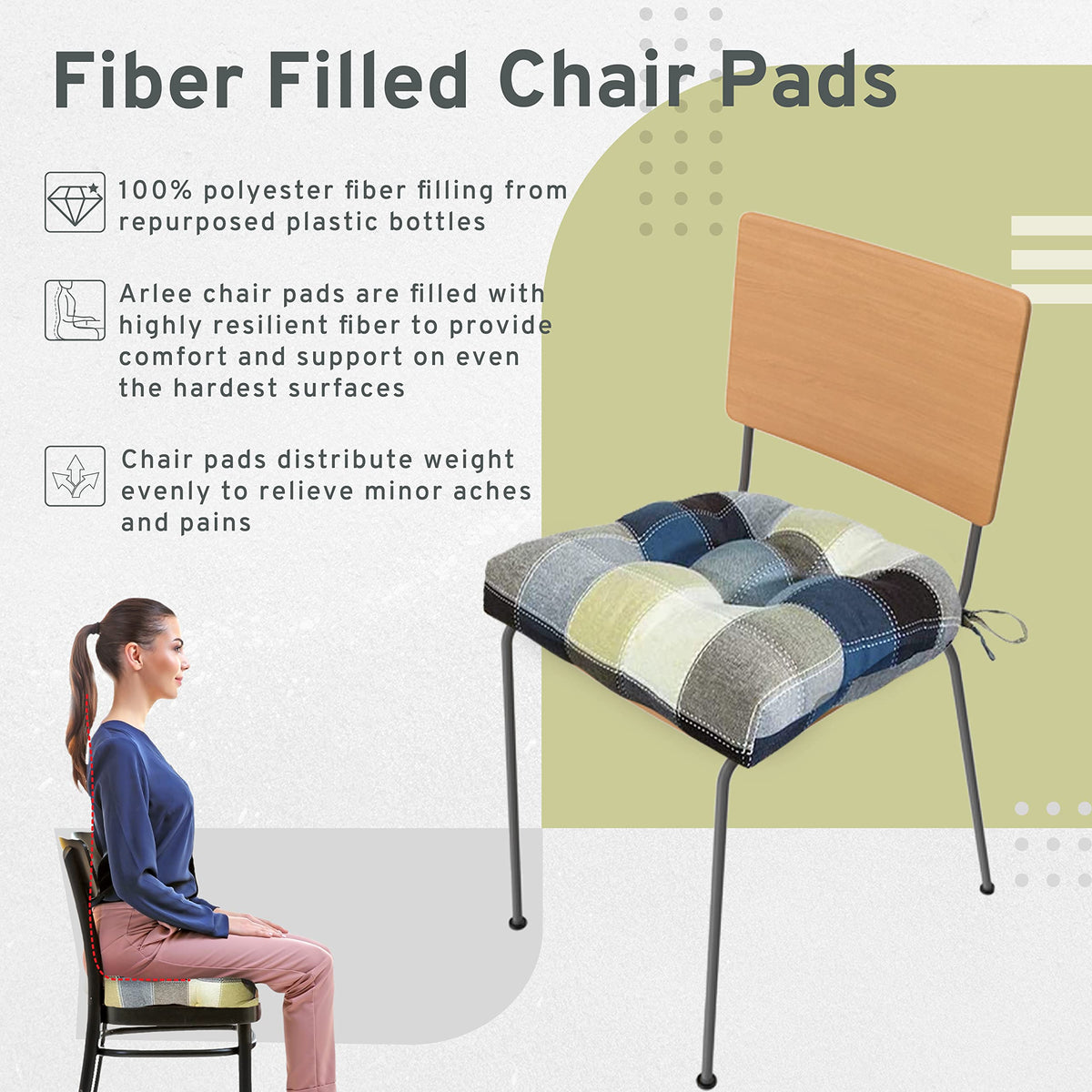 Fiber Filled Chair Pads

100% polyester fiber filling from repurposed plastic bottles

Arlee chair pads are filled with highly resilient fiber to provide comfort and support on even the hardest surfaces

Chair pads distribute weight evenly to relieve minor aches and pains